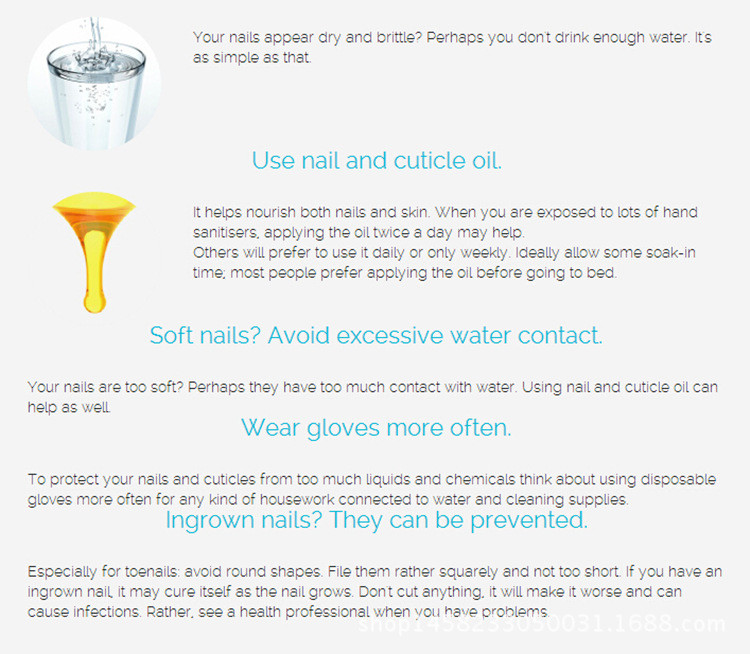 Your nails appear dry and brittle? Perhaps you don't drink enough water. It's as simple as that.

Use nail and cuticle oil.

It helps nourish both nails and skin. When you are exposed to lots of hand sanitisers, applying the oil twice a day may help.
Others will prefer to use it daily or only weekly. Ideally allow some soak-in time; most people prefer applying the oil before going to bed.

Soft nails? Avoid excessive water contact.

Your nails are too soft? Perhaps they have too much contact with water. Using nail and cuticle oil can help as well.

Wear gloves more often.

To protect your nails and cuticles from too much liquids and chemicals think about using disposable gloves more often for any kind of housework connected to water and cleaning supplies.

Ingrown nails? They can be prevented.

Especially for toenails: avoid round shapes. File them rather squarely and not too short. If you have an ingrown nail, it may cure itself as the nail grows. Don't cut anything, it will make it worse and can cause infections. Rather, see a health professional when you have problems.

shop1458233050031.1688.com